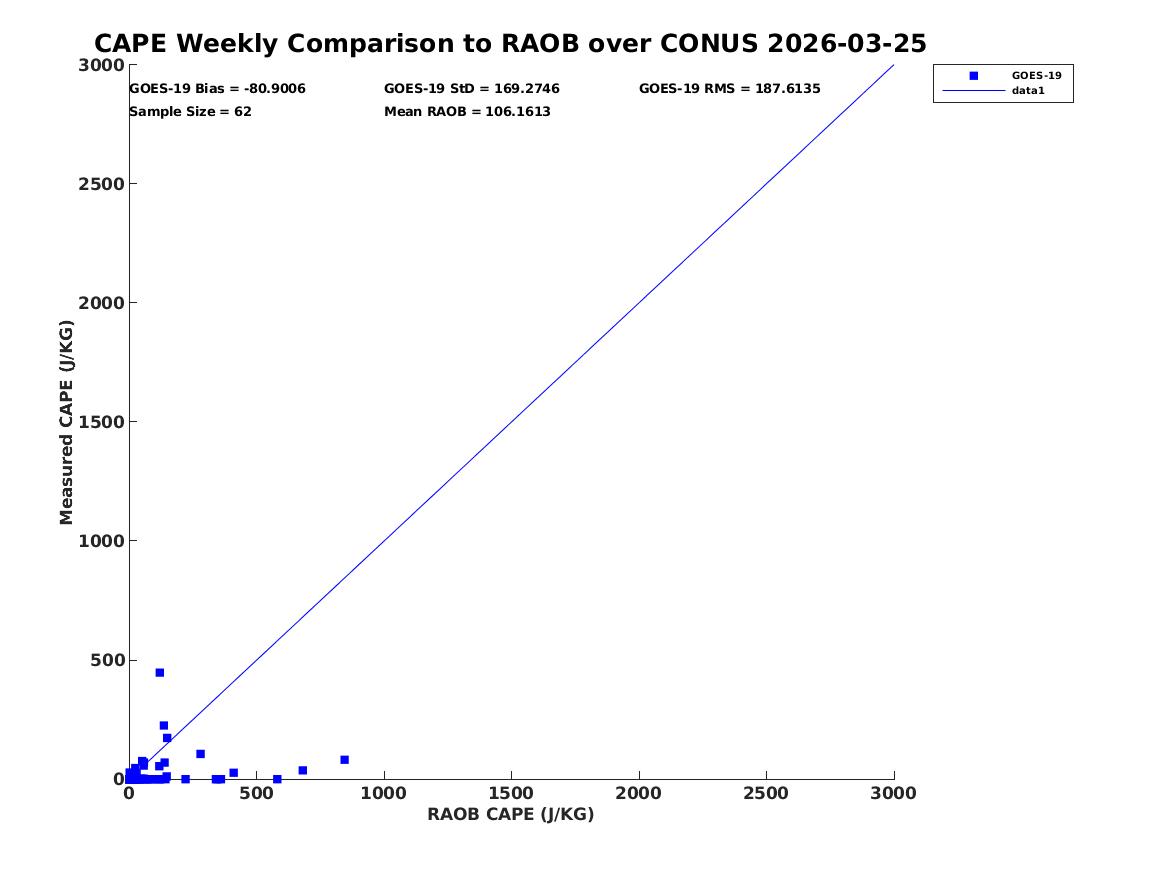 CAPE Weekly Comparison to RAOB over CONUS 2026-03-25

GOES-19 Bias = -80.9006
GOES-19 StD = 169.2746
GOES-19 RMS = 187.6135
Sample Size = 62
Mean RAOB = 106.1613

GOES-19
data1

Measured CAPE (J/KG)

3000
2500
2000
1500
1000
500
0

0
500
1000
1500
2000
2500
3000

RAOB CAPE (J/KG)